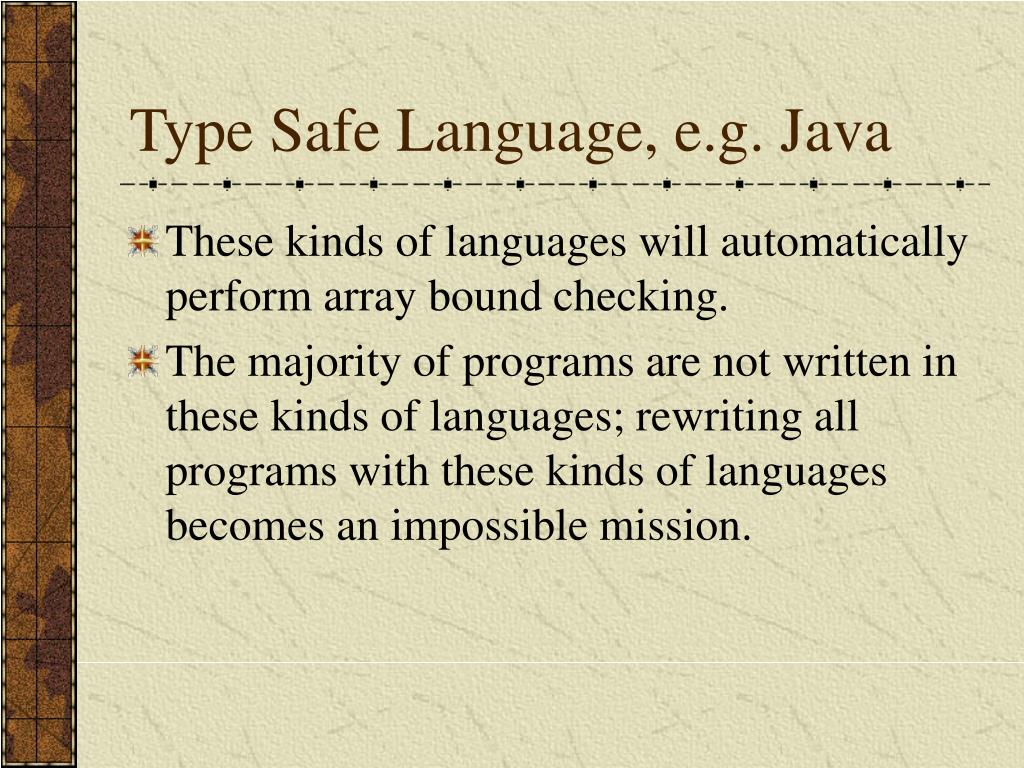 Type Safe Language, e.g. Java

These kinds of languages will automatically perform array bound checking.

The majority of programs are not written in these kinds of languages; rewriting all programs with these kinds of languages becomes an impossible mission.